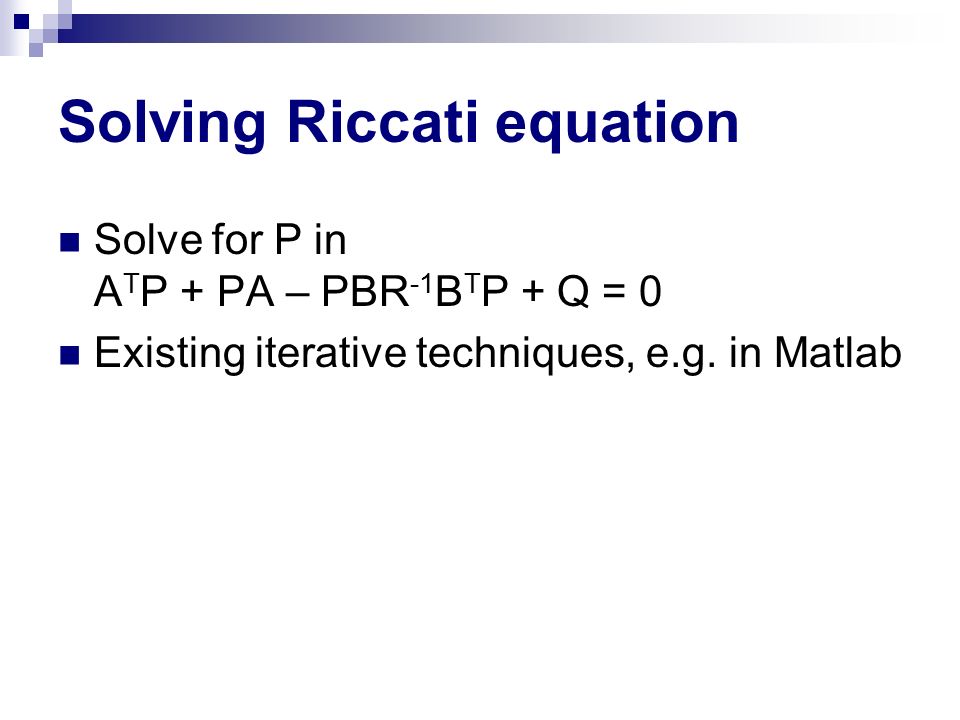 Solving Riccati equation

Solve for P in
$A^TP + PA – PBR^{-1}B^TP + Q = 0$

Existing iterative techniques, e.g. in Matlab